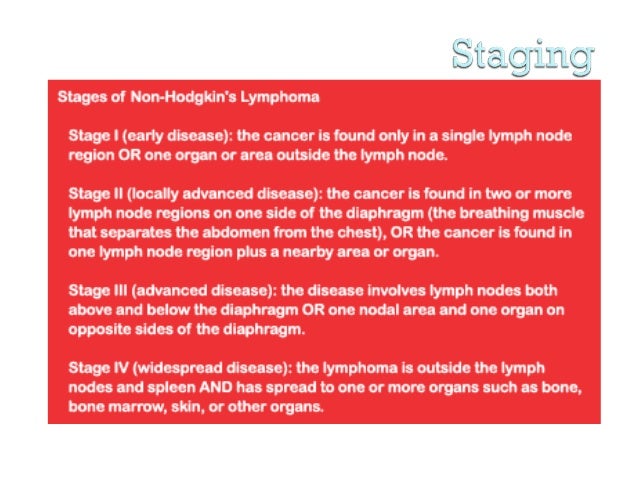 Staging

Stages of Non-Hodgkin's Lymphoma

Stage I (early disease): the cancer is found only in a single lymph node region OR one organ or area outside the lymph node.

Stage II (locally advanced disease): the cancer is found in two or more lymph node regions on one side of the diaphragm (the breathing muscle that separates the abdomen from the chest), OR the cancer is found in one lymph node region plus a nearby area or organ.

Stage III (advanced disease): the disease involves lymph nodes both above and below the diaphragm OR one nodal area and one organ on opposite sides of the diaphragm.

Stage IV (widespread disease): the lymphoma is outside the lymph nodes and spleen AND has spread to one or more organs such as bone, bone marrow, skin, or other organs.